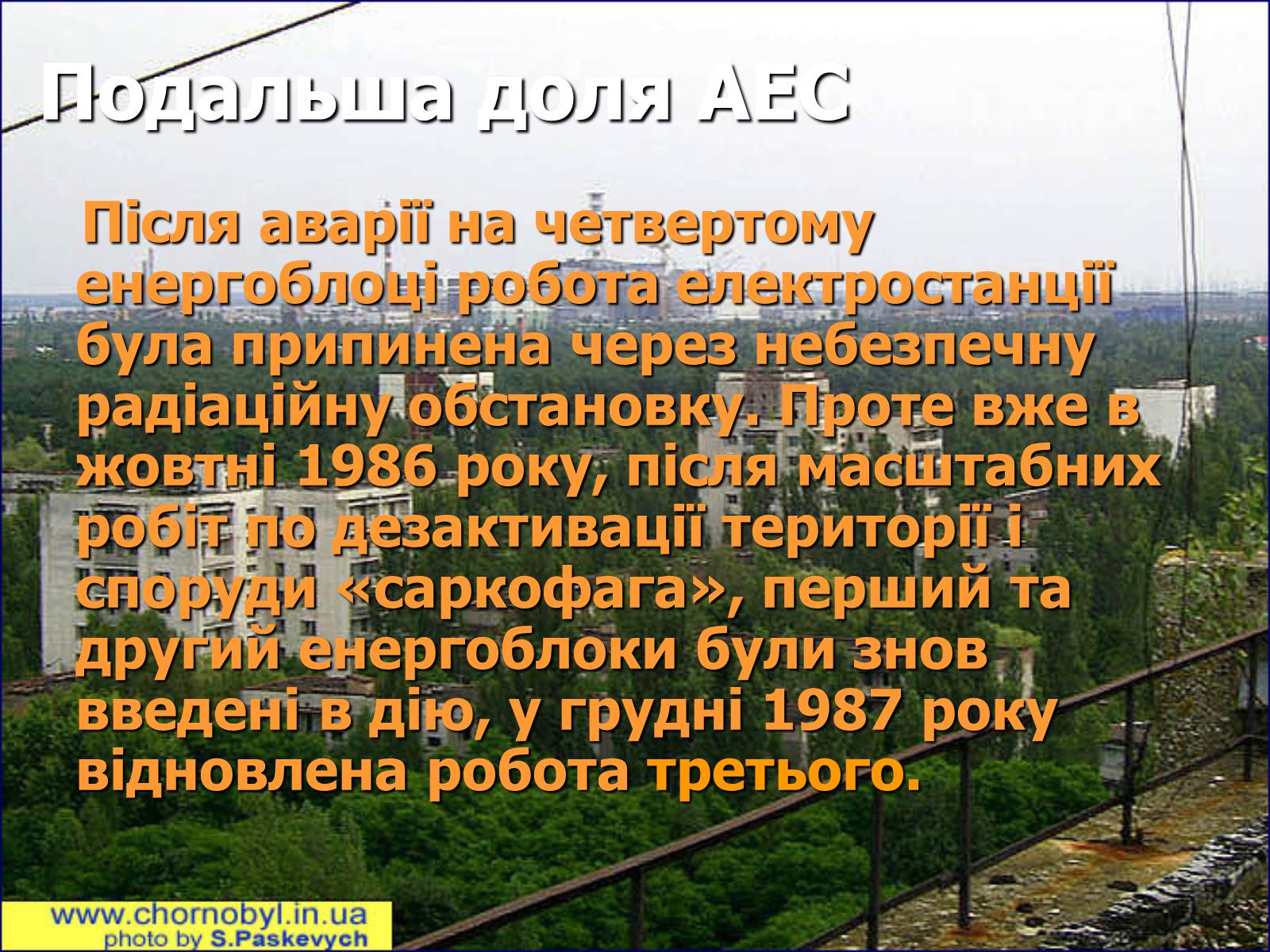 Подальша доля АЕС

Після аварії на четвертому енергоблоці робота електростанції була припинена через небезпечну радіаційну обстановку. Проте вже в жовтні 1986 року, після масштабних робіт по дезактивації території і споруди «саркофага», перший та другий енергоблоки були знов введені в дію, у грудні 1987 року відновлена робота третього.

www.chornobyl.in.ua
photo by S.Paskevych